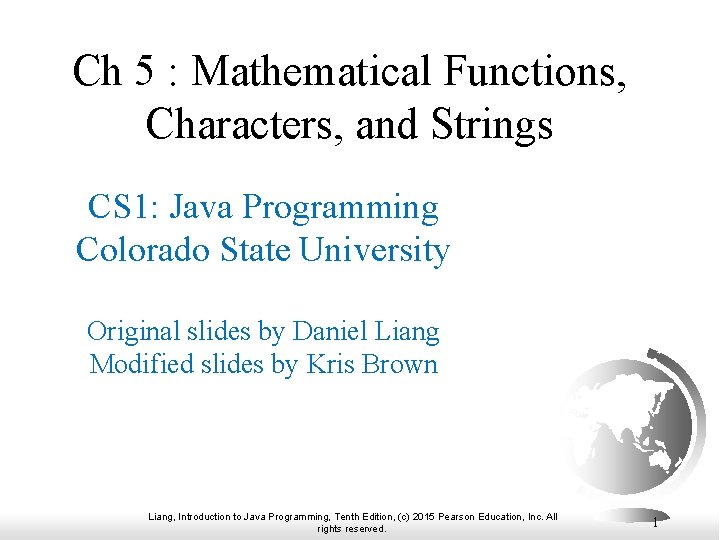 Ch 5 : Mathematical Functions, Characters, and Strings

CS1: Java Programming
Colorado State University

Original slides by Daniel Liang
Modified slides by Kris Brown

Liang, Introduction to Java Programming, Tenth Edition, (c) 2015 Pearson Education, Inc. All rights reserved.

1